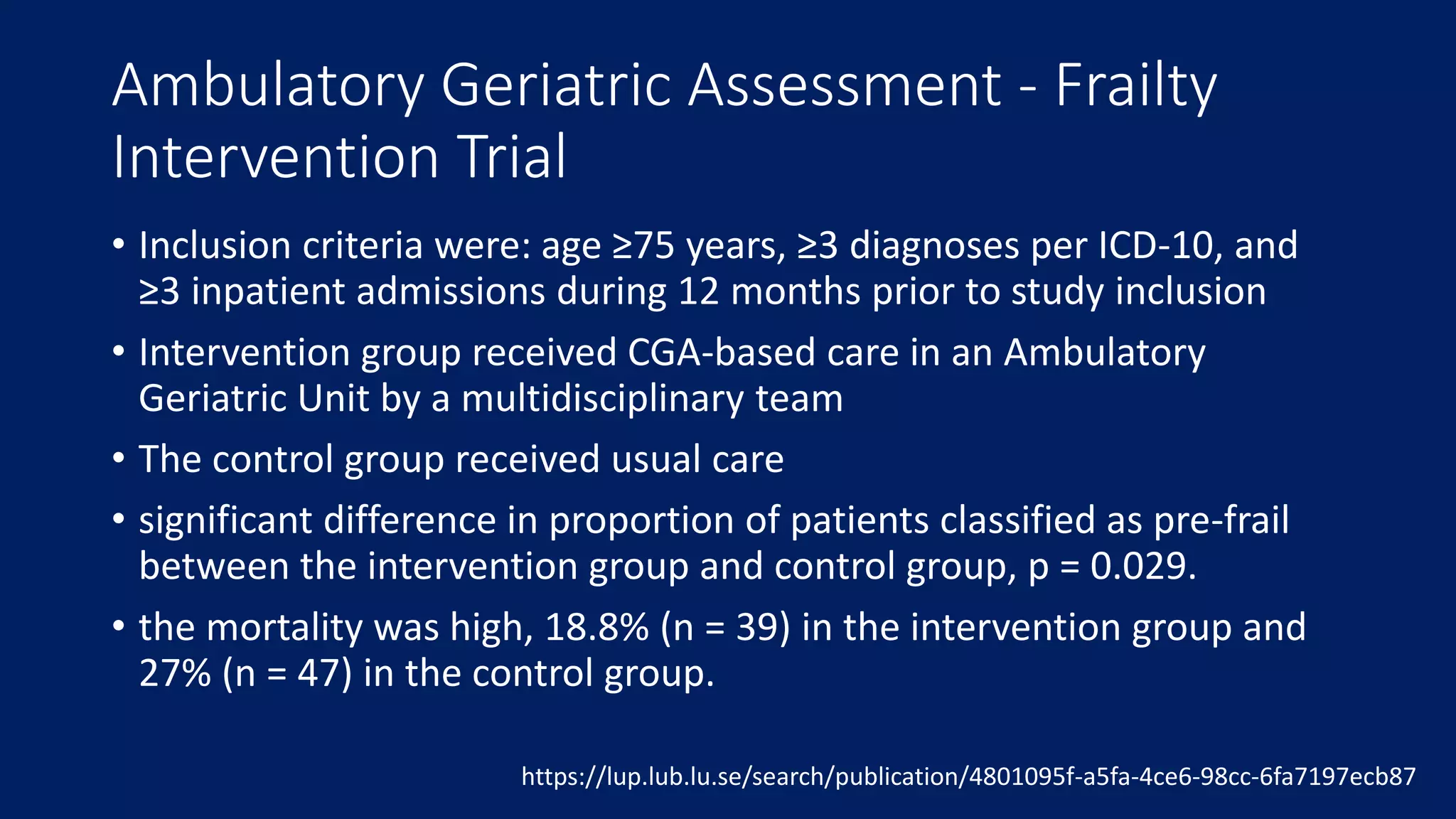 Ambulatory Geriatric Assessment - Frailty Intervention Trial

• Inclusion criteria were: age ≥75 years, ≥3 diagnoses per ICD-10, and ≥3 inpatient admissions during 12 months prior to study inclusion
• Intervention group received CGA-based care in an Ambulatory Geriatric Unit by a multidisciplinary team
• The control group received usual care
• significant difference in proportion of patients classified as pre-frail between the intervention group and control group, p = 0.029.
• the mortality was high, 18.8% (n = 39) in the intervention group and 27% (n = 47) in the control group.

https://lup.lub.lu.se/search/publication/4801095f-a5fa-4ce6-98cc-6fa7197ecb87